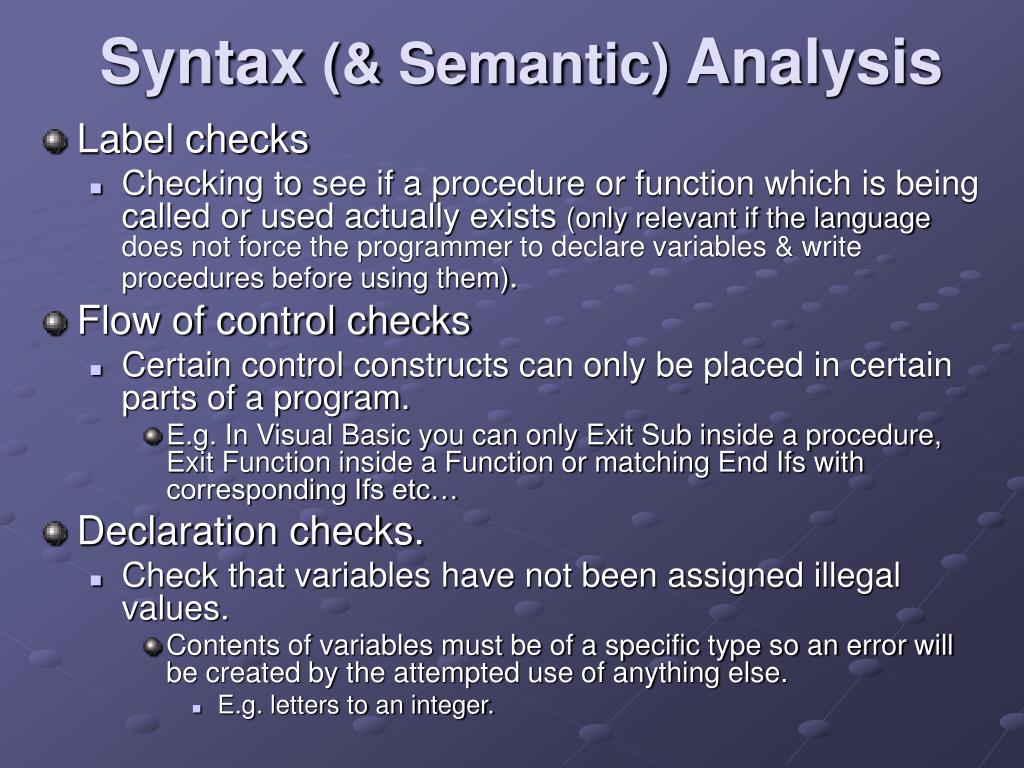 Syntax (& Semantic) Analysis

Label checks

Checking to see if a procedure or function which is being called or used actually exists (only relevant if the language does not force the programmer to declare variables & write procedures before using them).

Flow of control checks

Certain control constructs can only be placed in certain parts of a program.

E.g. In Visual Basic you can only Exit Sub inside a procedure, Exit Function inside a Function or matching End Ifs with corresponding Ifs etc…

Declaration checks.

Check that variables have not been assigned illegal values.

Contents of variables must be of a specific type so an error will be created by the attempted use of anything else.

E.g. letters to an integer.